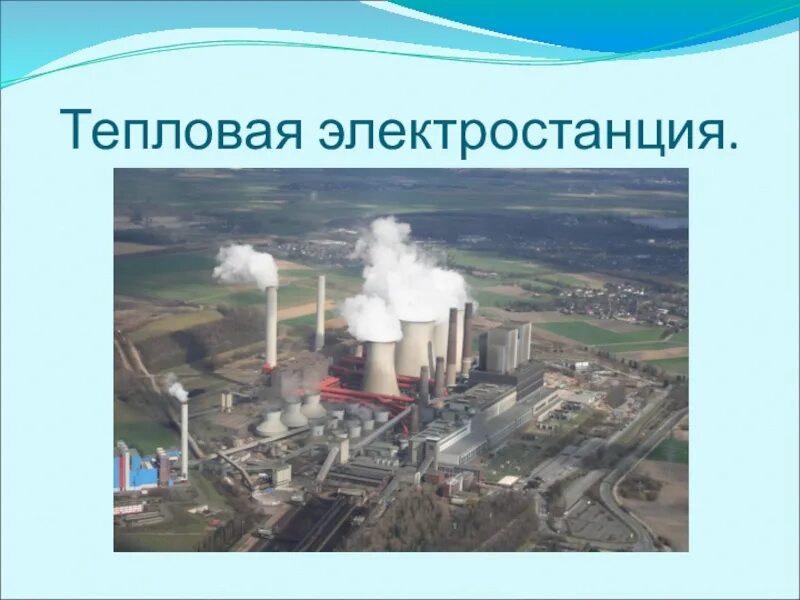 Тепловая электростанция.